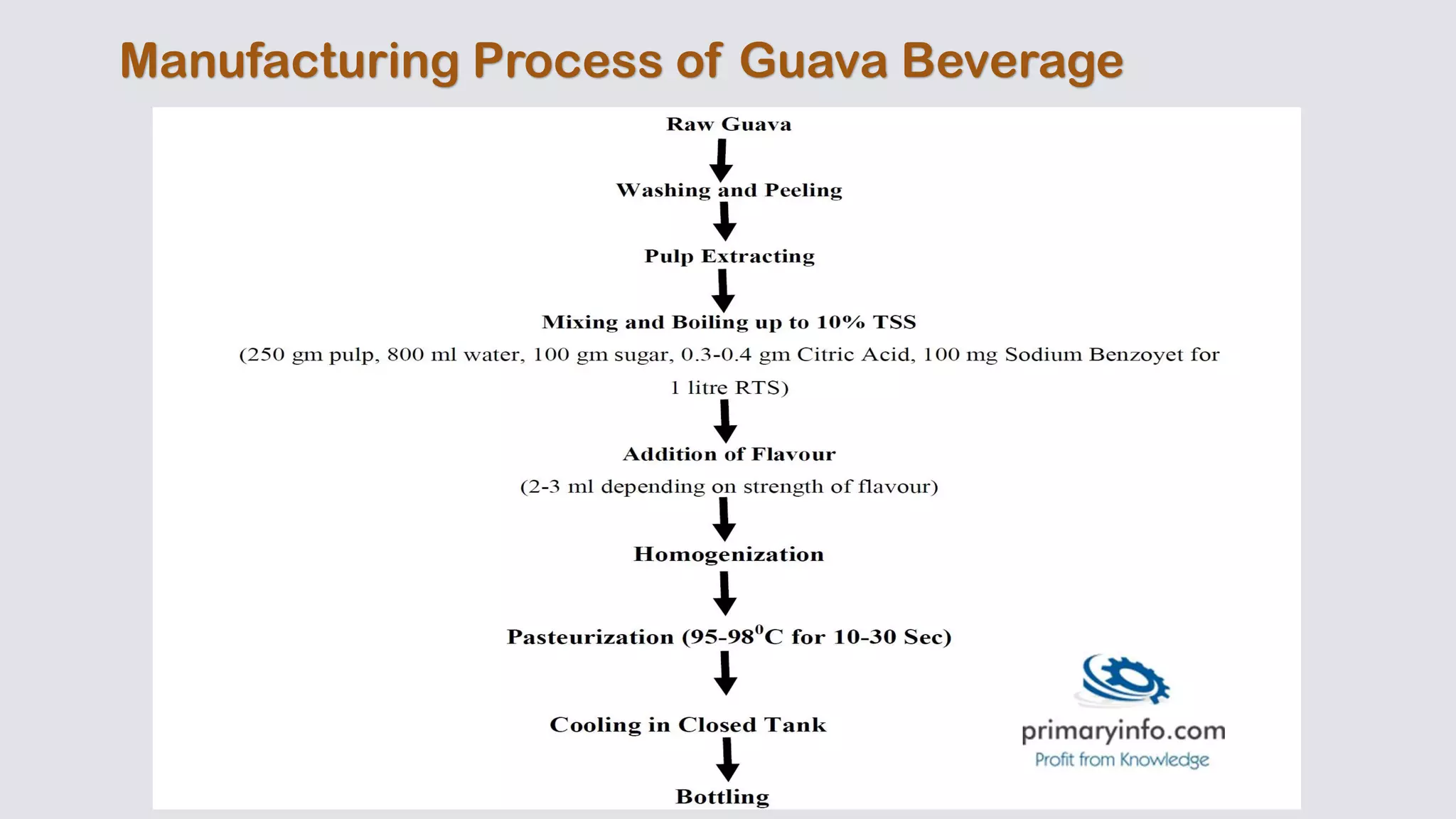 Manufacturing Process of Guava Beverage

Raw Guava

Washing and Peeling

Pulp Extracting

Mixing and Boiling up to 10% TSS

(250 gm pulp, 800 ml water, 100 gm sugar, 0.3-0.4 gm Citric Acid, 100 mg Sodium Benzoyet for 1 litre RTS)

Addition of Flavour

(2-3 ml depending on strength of flavour)

Homogenization

Pasteurization (95-98$^0$C for 10-30 Sec)

Cooling in Closed Tank

Bottling

primaryinfo.com
Profit from Knowledge